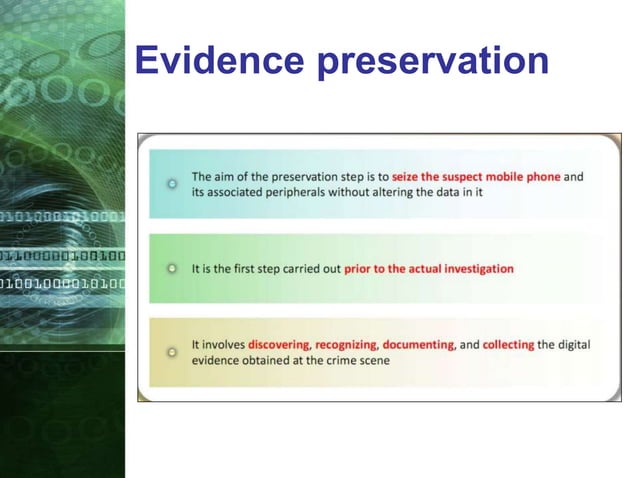 Evidence preservation

The aim of the preservation step is to seize the suspect mobile phone and its associated peripherals without altering the data in it

It is the first step carried out prior to the actual investigation

It involves discovering, recognizing, documenting, and collecting the digital evidence obtained at the crime scene